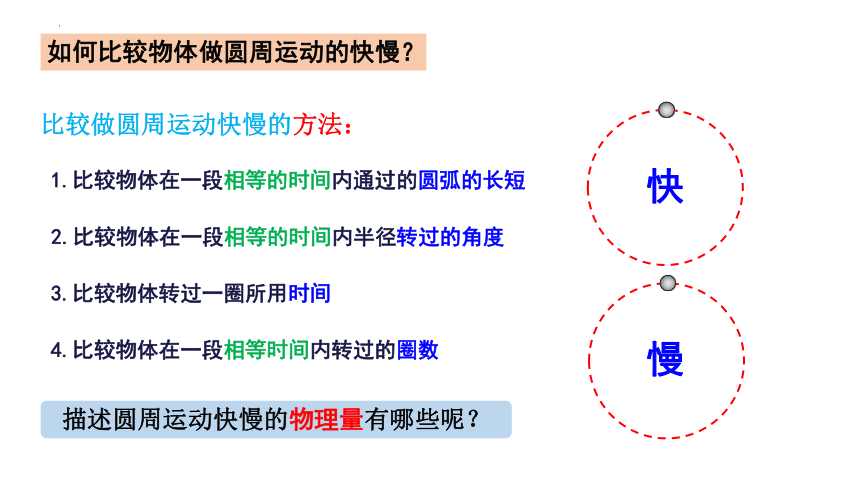 如何比较物体做圆周运动的快慢？

比较做圆周运动快慢的方法：

1. 比较物体在一段相等的时间内通过的圆弧的长短

2. 比较物体在一段相等的时间内半径转过的角度

3. 比较物体转过一圈所用时间

4. 比较物体在一段相等时间内转过的圈数

描述圆周运动快慢的物理量有哪些呢？

快

慢